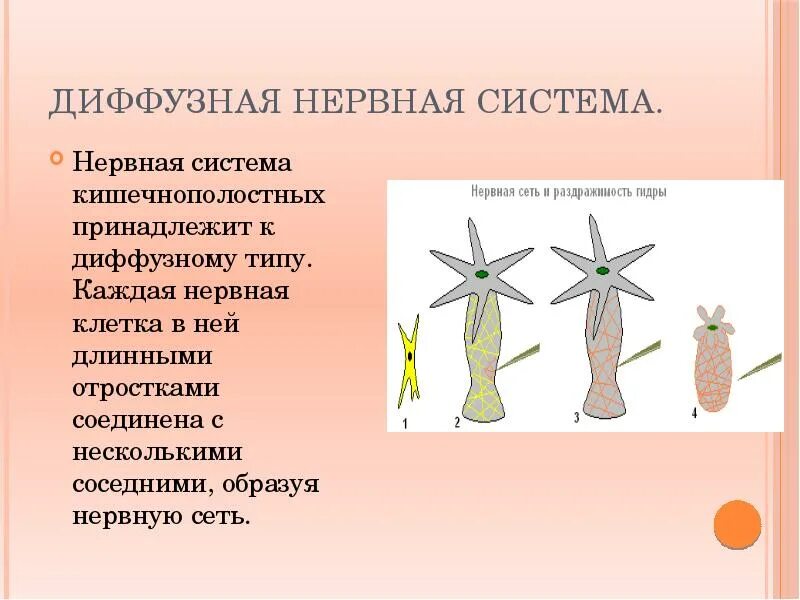 ДИФФУЗНАЯ НЕРВНАЯ СИСТЕМА.

Нервная система кишечнополостных принадлежит к диффузному типу. Каждая нервная клетка в ней длинными отростками соединена с несколькими соседними, образуя нервную сеть.

Нервная сеть и раздражимость гидры

1

2

3

4